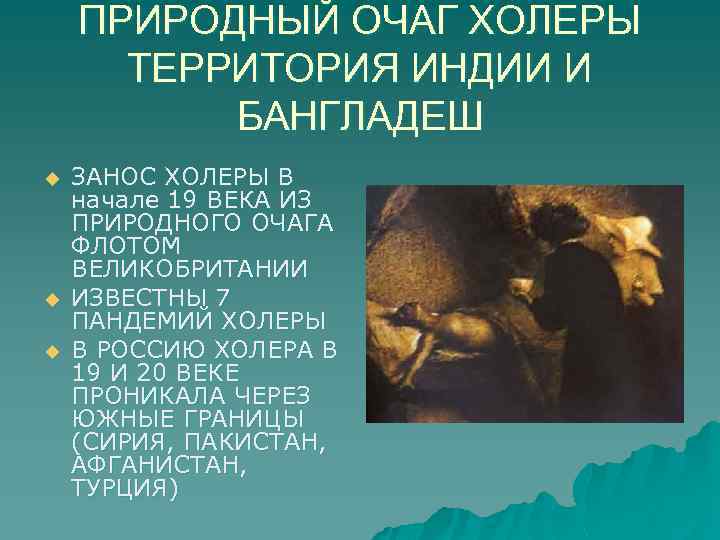 ПРИРОДНЫЙ ОЧАГ ХОЛЕРЫ ТЕРРИТОРИЯ ИНДИИ И БАНГЛАДЕШ

ЗАНОС ХОЛЕРЫ В начале 19 ВЕКА ИЗ ПРИРОДНОГО ОЧАГА ФЛОТОМ ВЕЛИКОБРИТАНИИ

ИЗВЕСТНЫ 7 ПАНДЕМИЙ ХОЛЕРЫ

В РОССИЮ ХОЛЕРА В 19 И 20 ВЕКЕ ПРОНИКАЛА ЧЕРЕЗ ЮЖНЫЕ ГРАНИЦЫ (СИРИЯ, ПАКИСТАН, АФГАНИСТАН, ТУРЦИЯ)